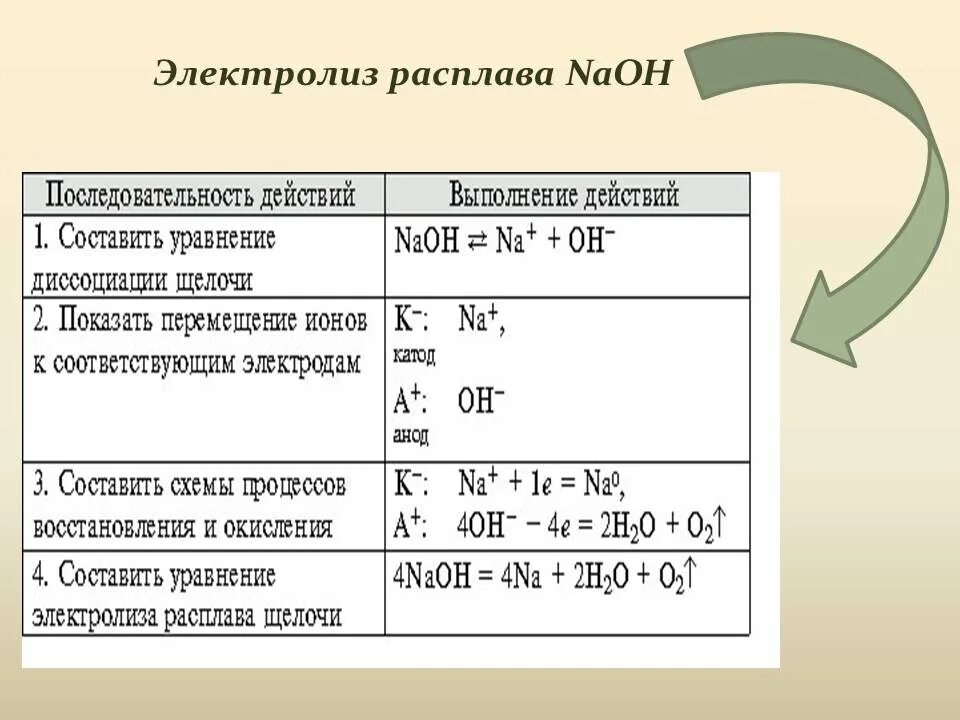 Электролиз расплава NaOH

| Последовательность действий | Выполнение действий |
|---|---|
| 1. Составить уравнение диссоциации щелочи | $NaOH \rightleftarrows Na^+ + OH^-$ |
| 2. Показать перемещение ионов к соответствующим электродам | $K^-$: $Na^+$, катод $A^+$: $OH^-$ анод |
| 3. Составить схемы процессов восстановления и окисления | $K^-$: $Na^+ + 1e = Na^0$, $A^+$: $4OH^- - 4e = 2H_2O + O_2\uparrow$ |
| 4. Составить уравнение электролиза расплава щелочи | $4NaOH = 4Na + 2H_2O + O_2\uparrow$ |